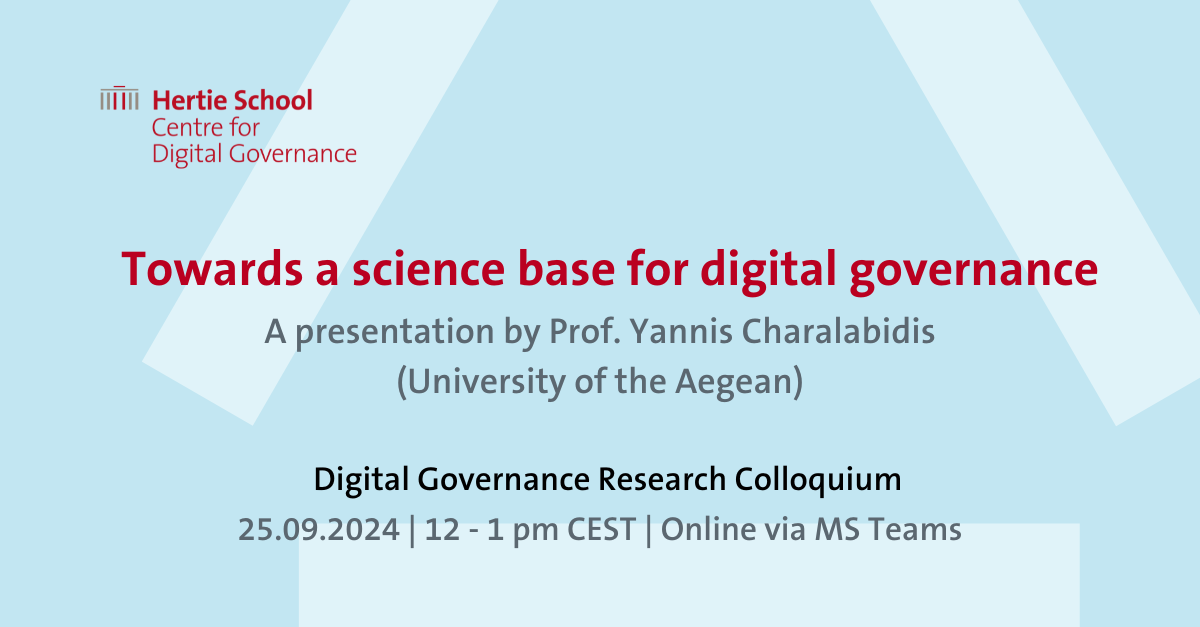 Hertie School
Centre for
Digital Governance

Towards a science base for digital governance

A presentation by Prof. Yannis Charalabidis
(University of the Aegean)

Digital Governance Research Colloquium

25.09.2024 | 12 - 1 pm CEST | Online via MS Teams